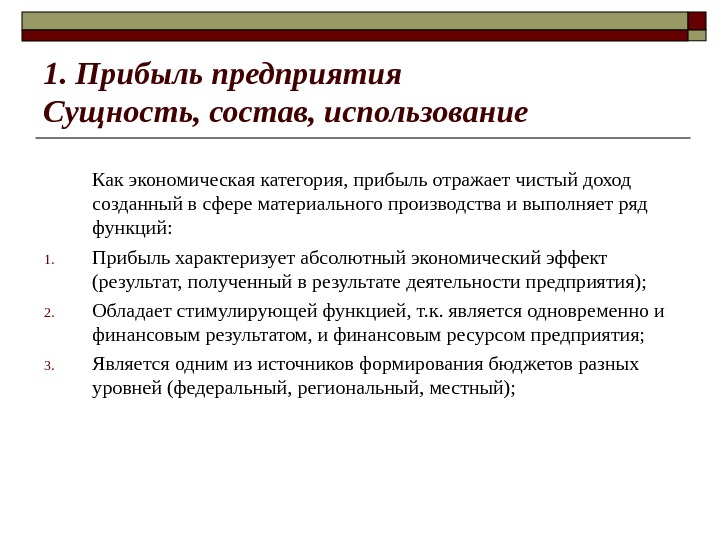 1. Прибыль предприятия
Сущность, состав, использование

Как экономическая категория, прибыль отражает чистый доход созданный в сфере материального производства и выполняет ряд функций:

1. Прибыль характеризует абсолютный экономический эффект (результат, полученный в результате деятельности предприятия);
2. Обладает стимулирующей функцией, т.к. является одновременно и финансовым результатом, и финансовым ресурсом предприятия;
3. Является одним из источников формирования бюджетов разных уровней (федеральный, региональный, местный);